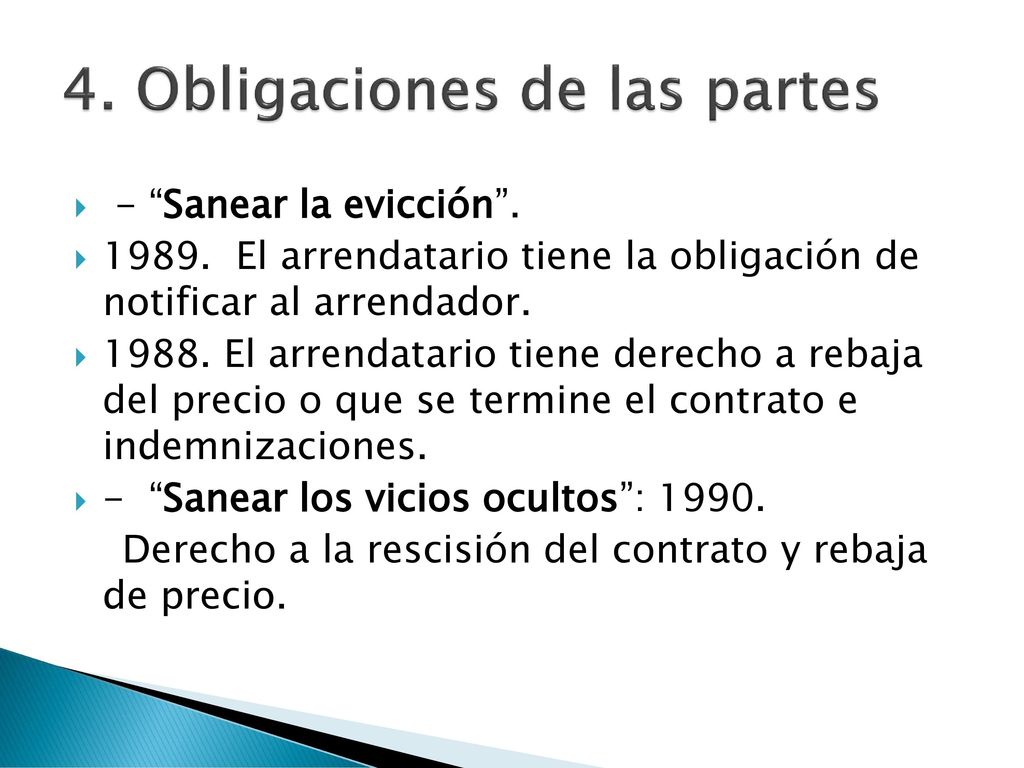 4. Obligaciones de las partes

- “Sanear la evicción”.

1989. El arrendatario tiene la obligación de notificar al arrendador.

1988. El arrendatario tiene derecho a rebaja del precio o que se termine el contrato e indemnizaciones.

- “Sanear los vicios ocultos”: 1990.

Derecho a la rescisión del contrato y rebaja de precio.